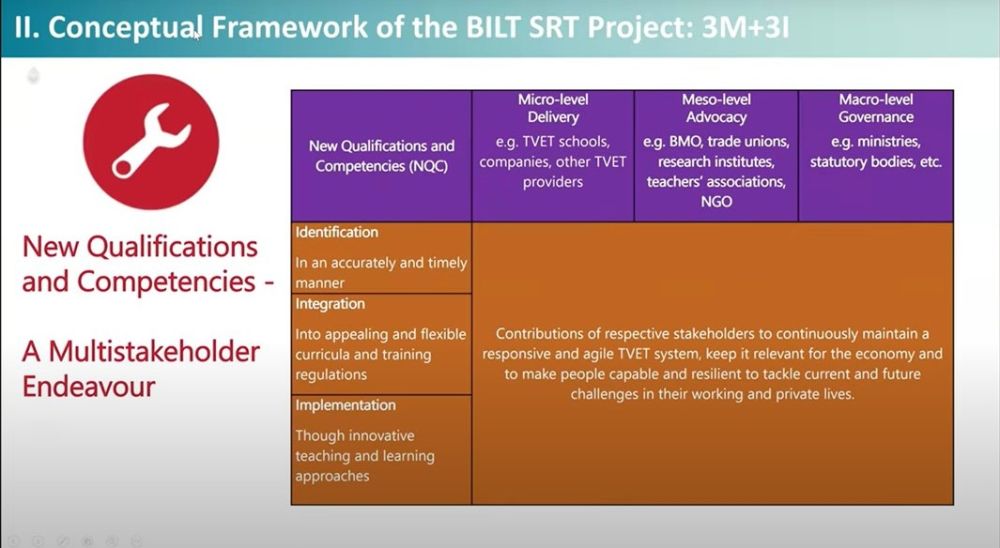 II. Conceptual Framework of the BILT SRT Project: 3M+3I

New Qualifications and Competencies - A Multistakeholder Endeavour

| New Qualifications and Competencies (NQC) | Micro-level Delivery e.g. TVET schools, companies, other TVET providers | Meso-level Advocacy e.g. BMO, trade unions, research institutes, teachers' associations, NGO | Macro-level Governance e.g. ministries, statutory bodies, etc. |
|---|---|---|---|
| Identification In an accurately and timely manner | Contributions of respective stakeholders to continuously maintain a responsive and agile TVET system, keep it relevant for the economy and to make people capable and resilient to tackle current and future challenges in their working and private lives. | | |
| Integration Into appealing and flexible curricula and training regulations | | | |
| Implementation Though innovative teaching and learning approaches | | | |